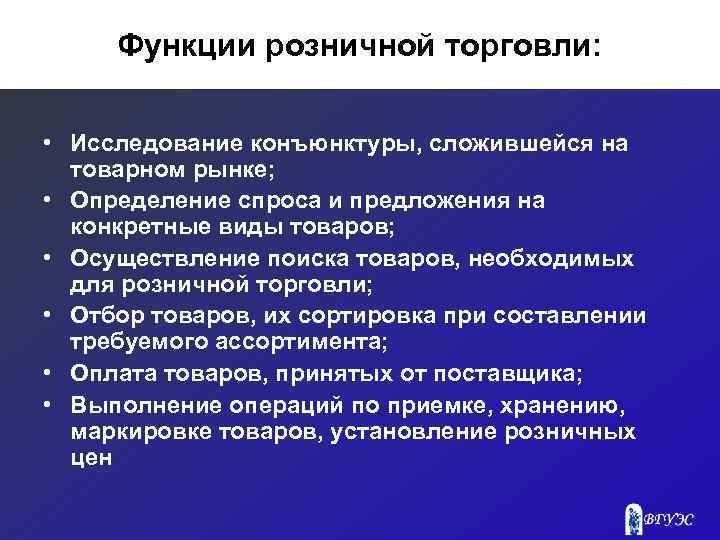 Функции розничной торговли:

• Исследование конъюнктуры, сложившейся на товарном рынке;
• Определение спроса и предложения на конкретные виды товаров;
• Осуществление поиска товаров, необходимых для розничной торговли;
• Отбор товаров, их сортировка при составлении требуемого ассортимента;
• Оплата товаров, принятых от поставщика;
• Выполнение операций по приемке, хранению, маркировке товаров, установление розничных цен

ВГУЭС